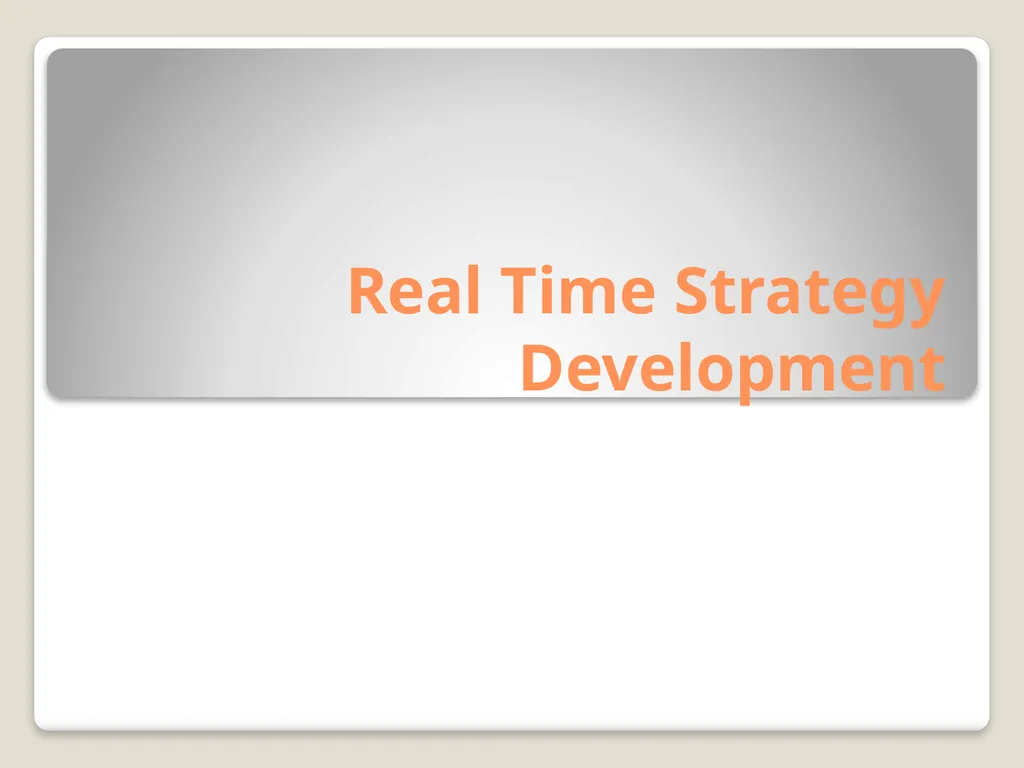 Real Time Strategy Development